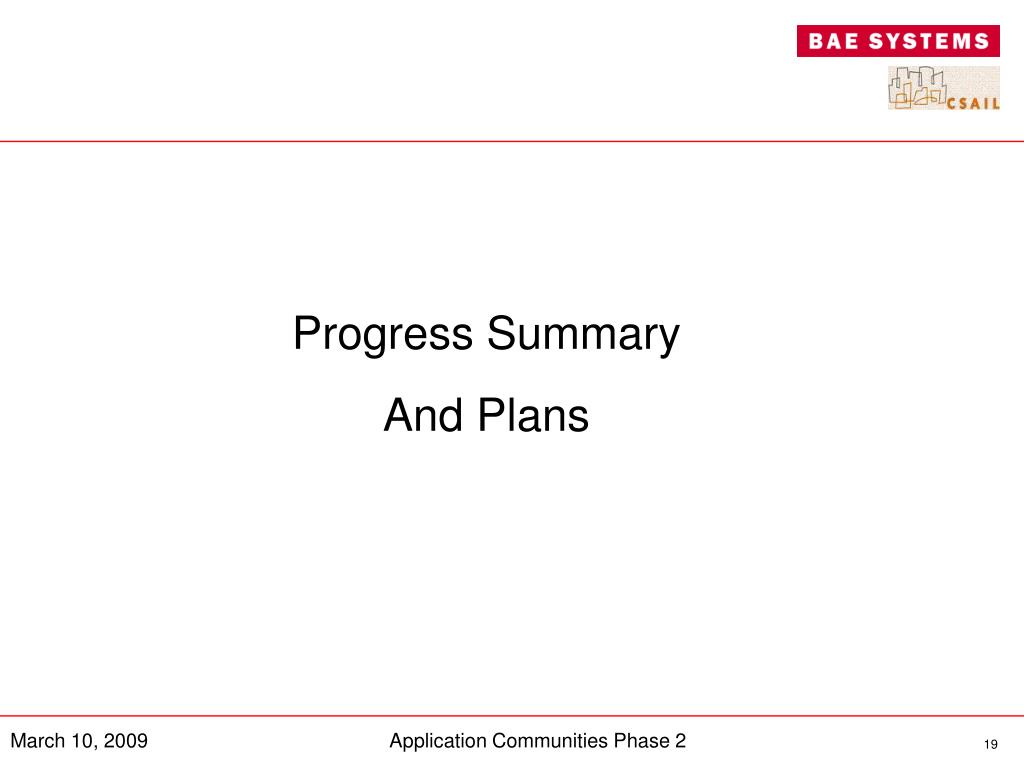 BAE SYSTEMS

CSAIL

Progress Summary

And Plans

March 10, 2009

Application Communities Phase 2

19